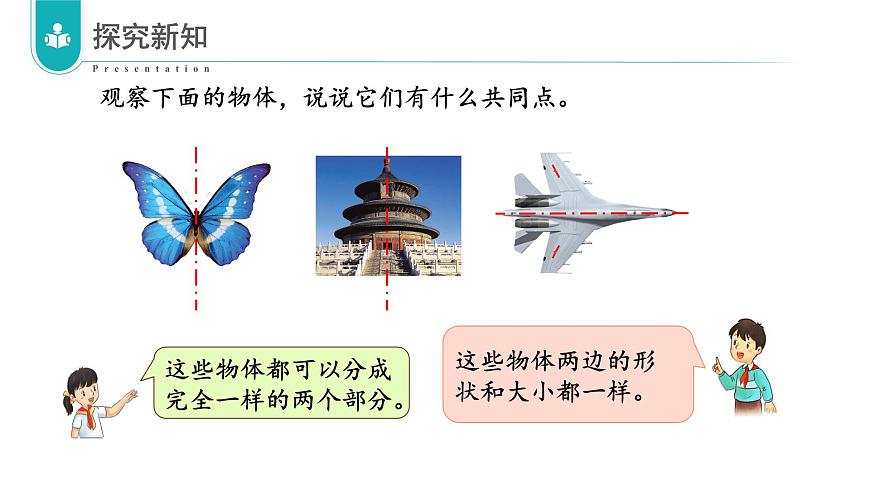 探究新知
Presentation

观察下面的物体，说说它们有什么共同点。

这些物体都可以分成完全一样的两个部分。

这些物体两边的形状和大小都一样。